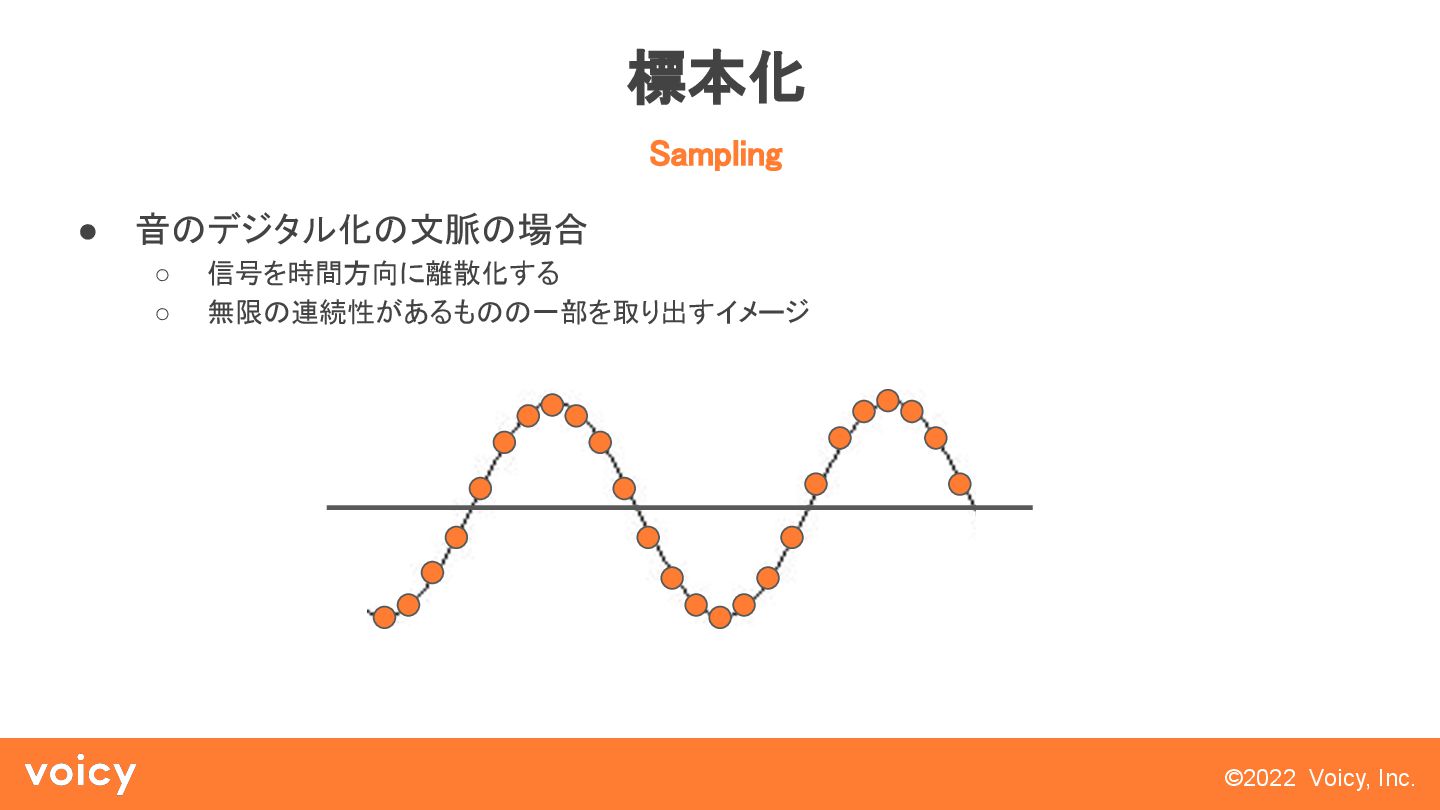 標本化

Sampling

● 音のデジタル化の文脈の場合
○ 信号を時間方向に離散化する
○ 無限の連続性があるものの一部を取り出すイメージ

voicy

©2022 Voicy, Inc.